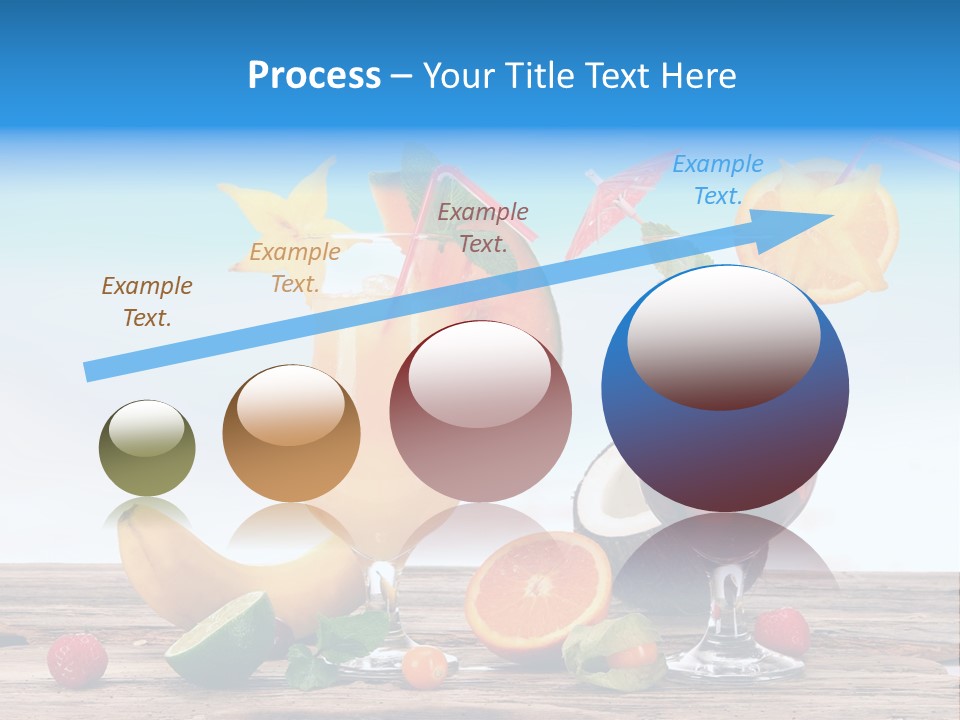 Process – Your Title Text Here

Example Text.

Example Text.

Example Text.

Example Text.